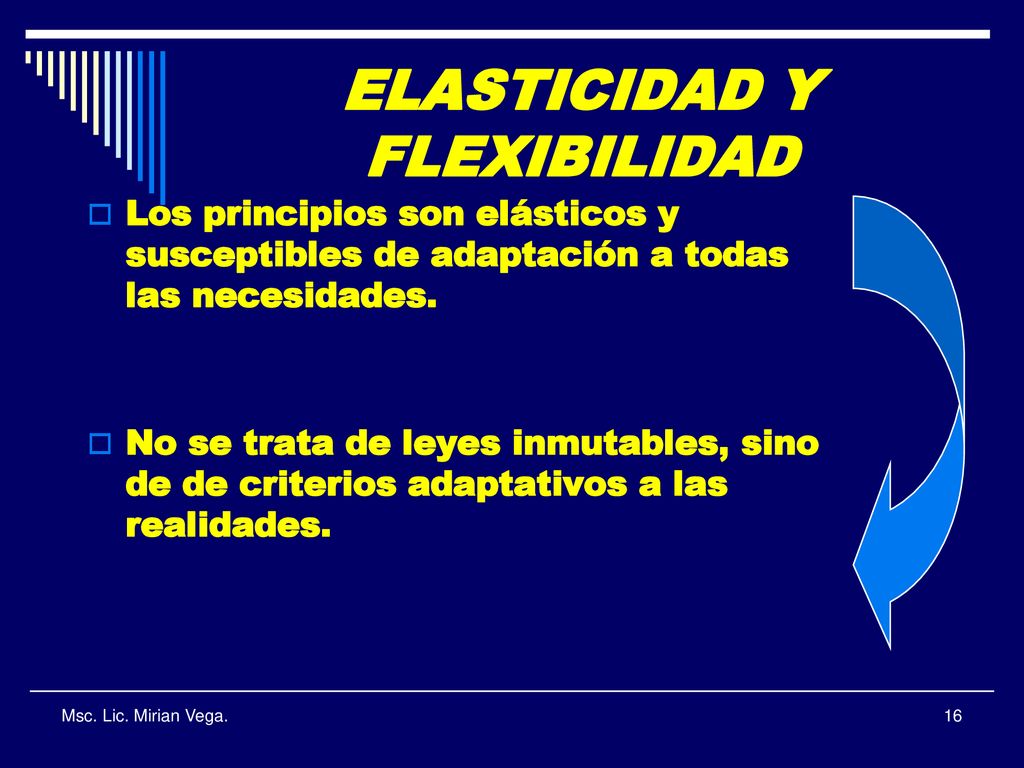 ELASTICIDAD Y FLEXIBILIDAD

Los principios son elásticos y susceptibles de adaptación a todas las necesidades.

No se trata de leyes inmutables, sino de de criterios adaptativos a las realidades.

Msc. Lic. Mirian Vega.

16